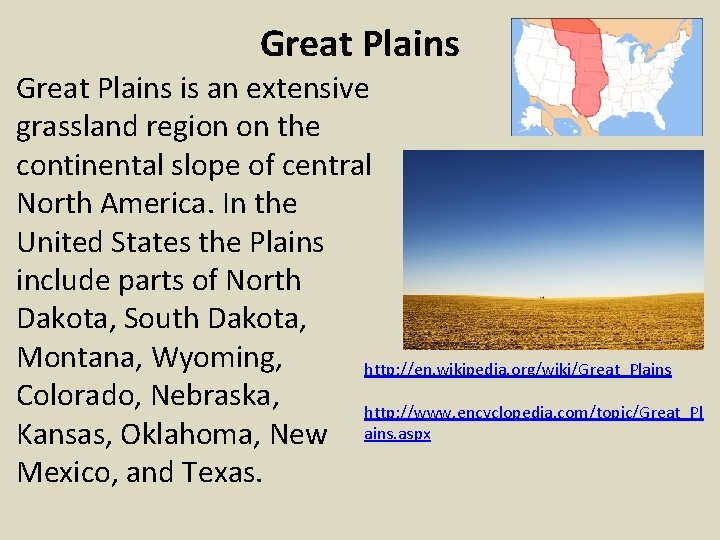 Great Plains

Great Plains is an extensive grassland region on the continental slope of central North America. In the United States the Plains include parts of North Dakota, South Dakota, Montana, Wyoming, Colorado, Nebraska, Kansas, Oklahoma, New Mexico, and Texas.

http://en.wikipedia.org/wiki/Great_Plains

http://www.encyclopedia.com/topic/Great_Plains.aspx